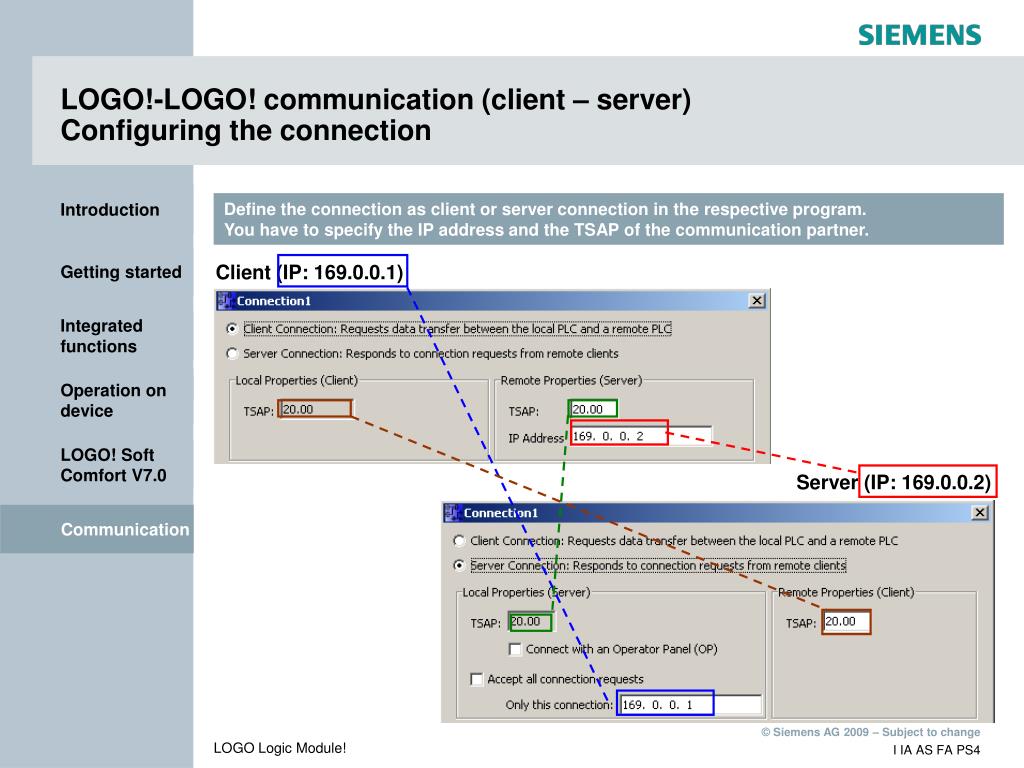 SIEMENS

LOGO!-LOGO! communication (client – server)
Configuring the connection

Introduction

Getting started

Integrated functions

Operation on device

LOGO! Soft Comfort V7.0

Communication

Define the connection as client or server connection in the respective program.
You have to specify the IP address and the TSAP of the communication partner.

Client (IP: 169.0.0.1)

Connection1

Client Connection: Requests data transfer between the local PLC and a remote PLC
Server Connection: Responds to connection requests from remote clients

Local Properties (Client)
TSAP: 20.00

Remote Properties (Server)
TSAP: 20.00
IP Address 169. 0. 0. 2

Server (IP: 169.0.0.2)

Connection1

Client Connection: Requests data transfer between the local PLC and a remote PLC
Server Connection: Responds to connection requests from remote clients

Local Properties (Server)
TSAP: 20.00
Connect with an Operator Panel (OP)
Accept all connection requests
Only this connection: 169. 0. 0. 1

Remote Properties (Client)
TSAP: 20.00

LOGO Logic Module!

© Siemens AG 2009 – Subject to change
I IA AS FA PS4